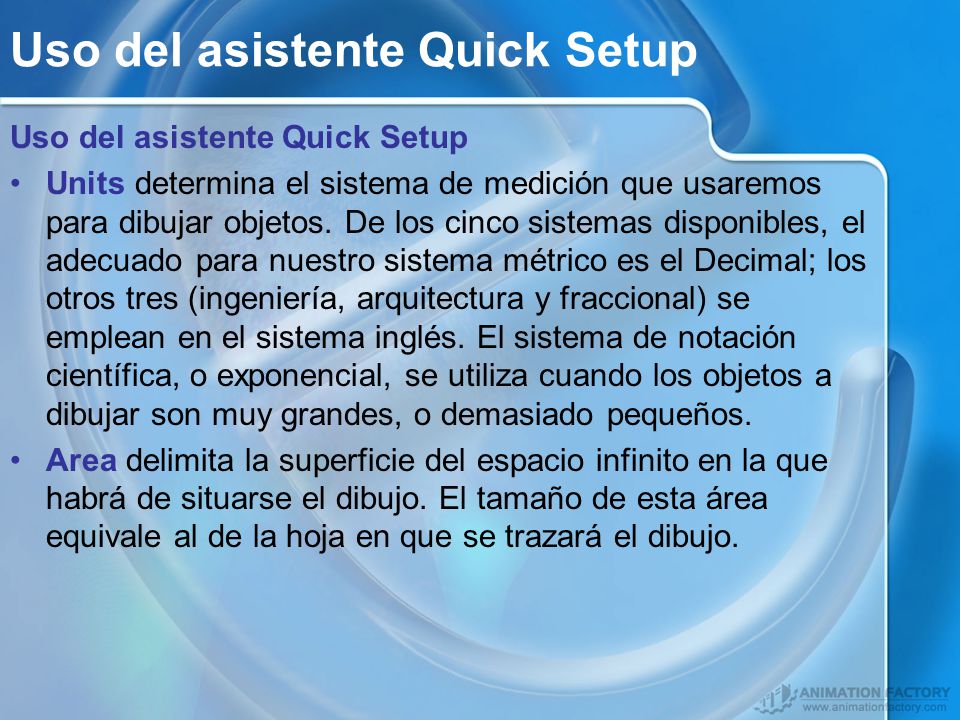 Uso del asistente Quick Setup

Uso del asistente Quick Setup

• Units determina el sistema de medición que usaremos para dibujar objetos. De los cinco sistemas disponibles, el adecuado para nuestro sistema métrico es el Decimal; los otros tres (ingeniería, arquitectura y fraccional) se emplean en el sistema inglés. El sistema de notación científica, o exponencial, se utiliza cuando los objetos a dibujar son muy grandes, o demasiado pequeños.

• Area delimita la superficie del espacio infinito en la que habrá de situarse el dibujo. El tamaño de esta área equivale al de la hoja en que se trazará el dibujo.

ANIMATION FACTORY
www.animationfactory.com